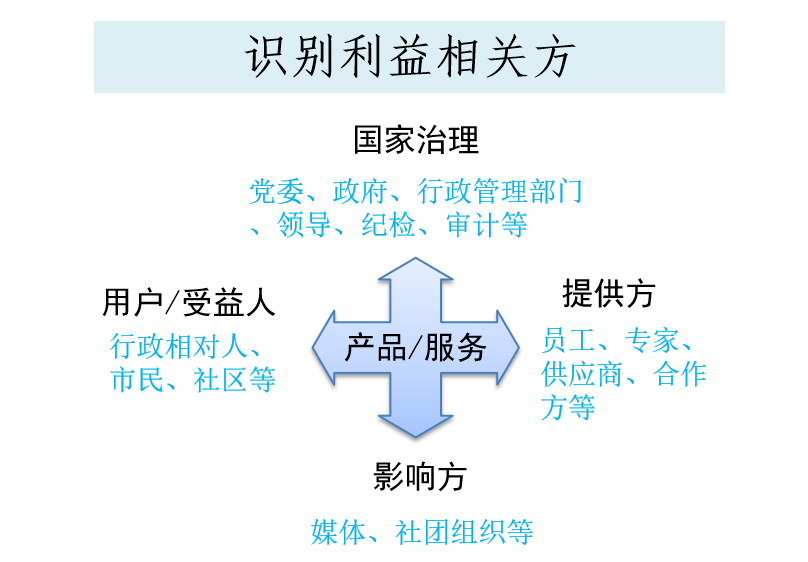 识别利益相关方

国家治理

党委、政府、行政管理部门、领导、纪检、审计等

用户/受益人

行政相对人、市民、社区等

产品/服务

提供方

员工、专家、供应商、合作方等

影响方

媒体、社团组织等